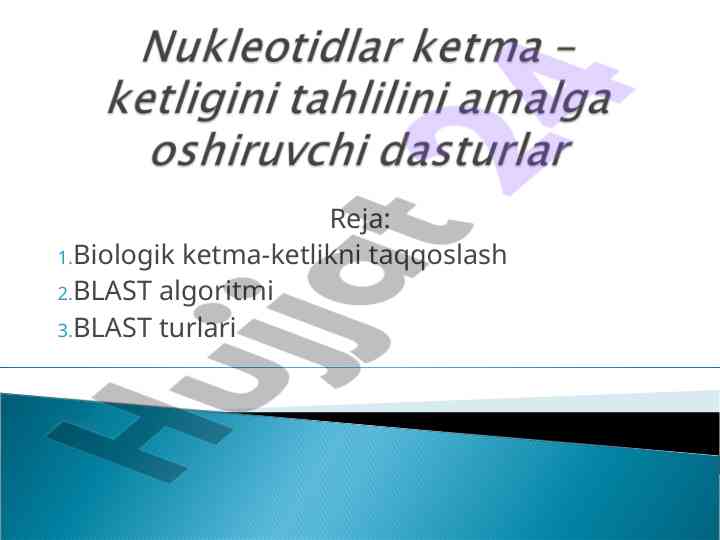 Nukleotidlar ketma – ketligini tahlilini amalga oshiruvchi dasturlar

Reja:

1. Biologik ketma-ketlikni taqqoslash
2. BLAST algoritmi
3. BLAST turlari

Hujjat 24